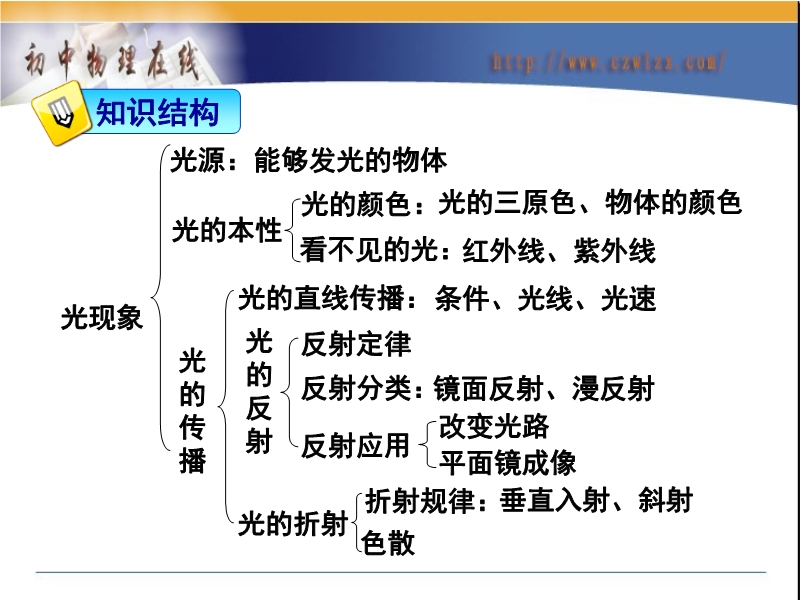 初中物理在线

http://www.czwlzx.com/

知识结构

光现象

光源：能够发光的物体

光的本性
光的颜色：光的三原色、物体的颜色
看不见的光：红外线、紫外线

光的传播
光的直线传播：条件、光线、光速

光的反射
反射定律
反射分类：镜面反射、漫反射
反射应用
改变光路
平面镜成像

光的折射
折射规律：垂直入射、斜射
色散